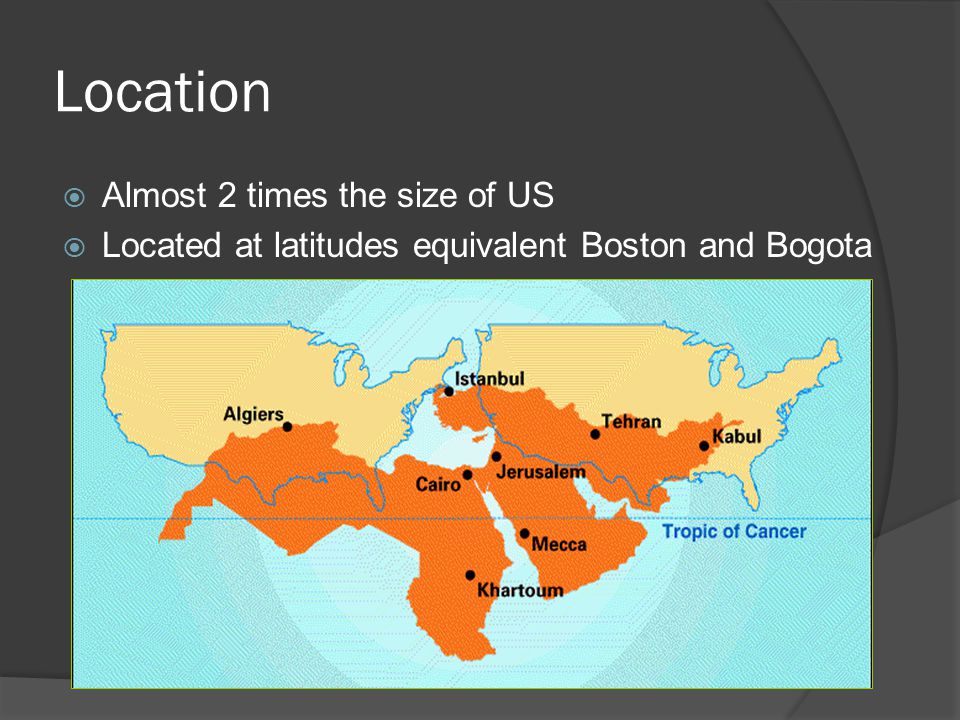 Location

Almost 2 times the size of US
Located at latitudes equivalent Boston and Bogota

Istanbul
Algiers
Tehran
Kabul
Jerusalem
Cairo
Tropic of Cancer
Mecca
Khartoum